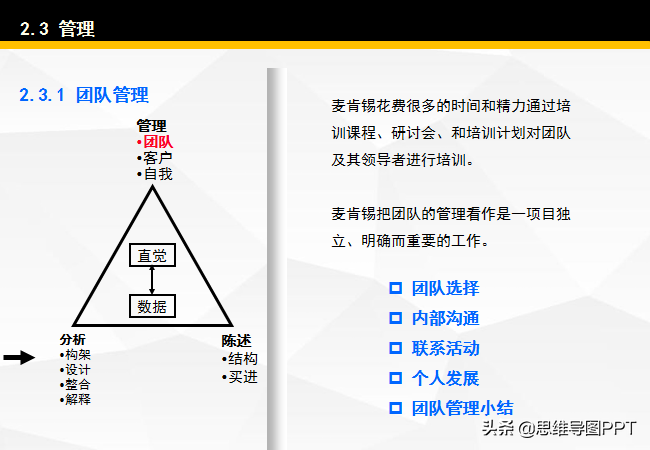 2.3 管理

2.3.1 团队管理

管理
•团队
•客户
•自我

直觉

数据

分析
•构架
•设计
•整合
•解释

陈述
•结构
•买进

麦肯锡花费很多的时间和精力通过培训课程、研讨会、和培训计划对团队及其领导者进行培训。

麦肯锡把团队的管理看作是一项目独立、明确而重要的工作。

团队选择
内部沟通
联系活动
个人发展
团队管理小结

头条 @思维导图PPT